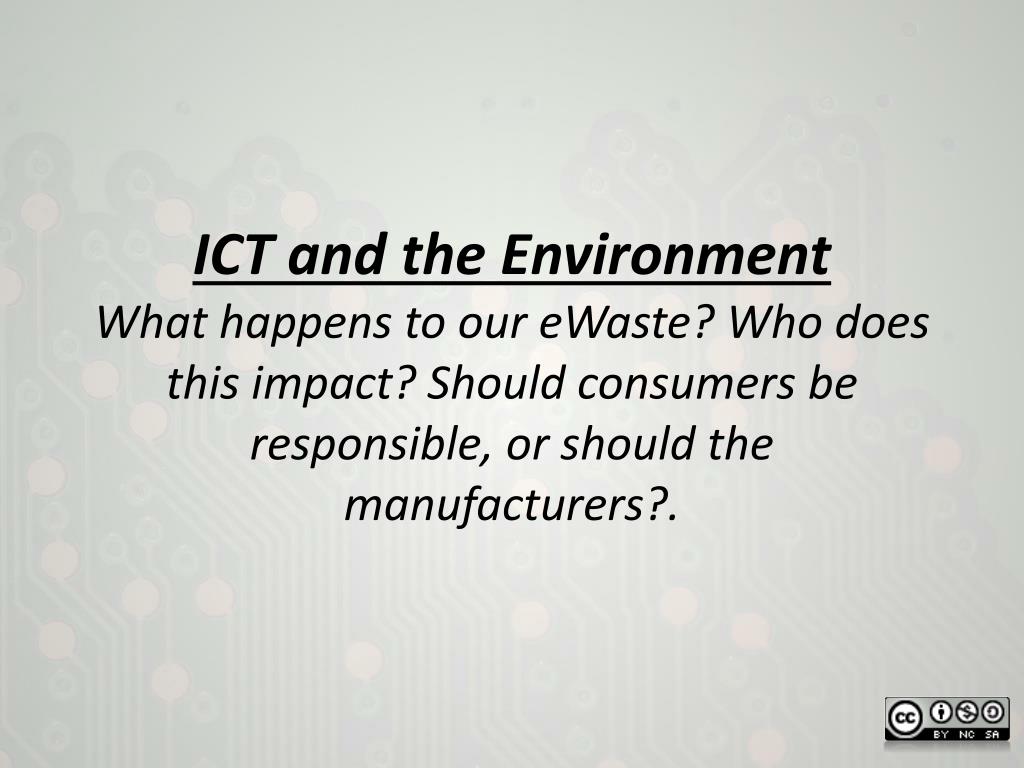 ICT and the Environment

What happens to our eWaste? Who does this impact? Should consumers be responsible, or should the manufacturers?.

cc BY NC SA